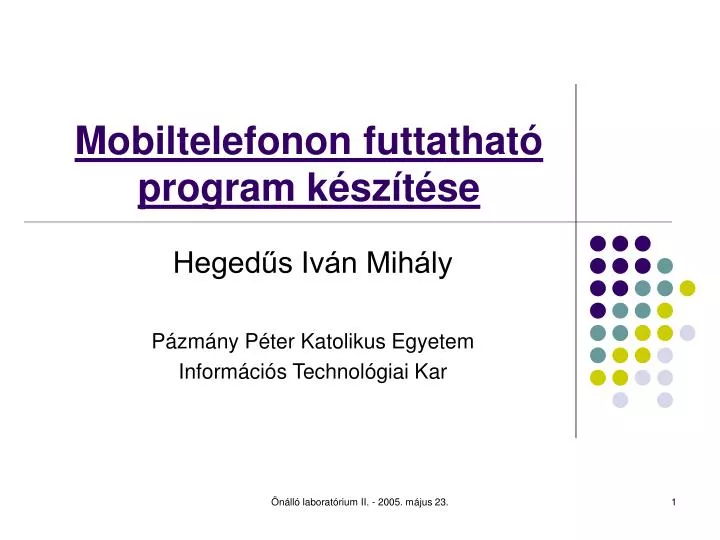 Mobiltelefonon futtatható program készítése

Hegedűs Iván Mihály

Pázmány Péter Katolikus Egyetem
Információs Technológiai Kar

Önálló laboratórium II. - 2005. május 23.

1